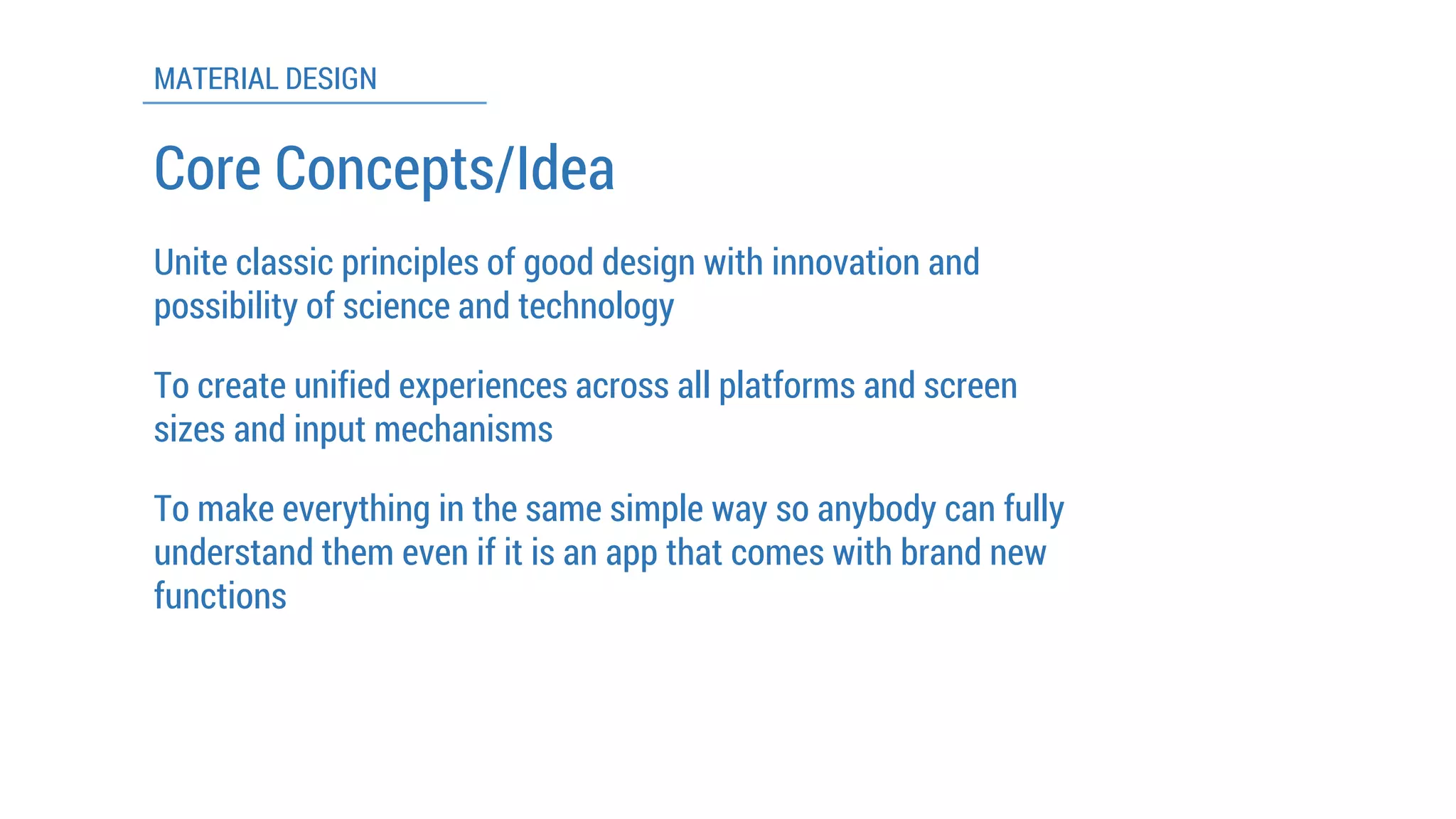 MATERIAL DESIGN

Core Concepts/Idea

Unite classic principles of good design with innovation and possibility of science and technology

To create unified experiences across all platforms and screen sizes and input mechanisms

To make everything in the same simple way so anybody can fully understand them even if it is an app that comes with brand new functions